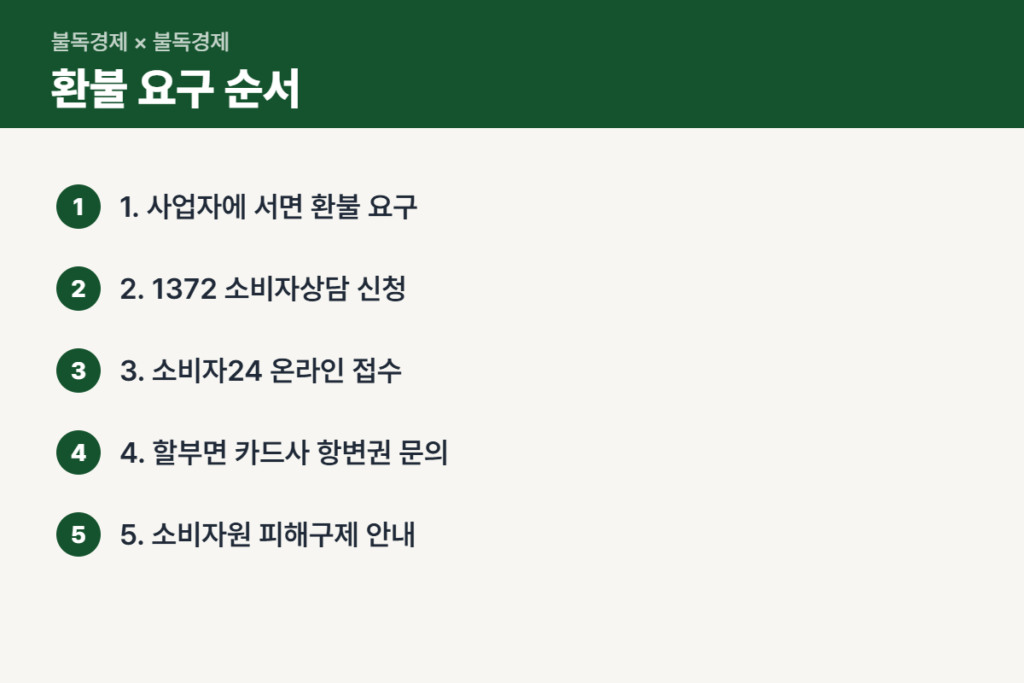 불독경제 × 불독경제

환불 요구 순서

1 1. 사업자에 서면 환불 요구

2 2. 1372 소비자상담 신청

3 3. 소비자24 온라인 접수

4 4. 할부면 카드사 항변권 문의

5 5. 소비자원 피해구제 안내